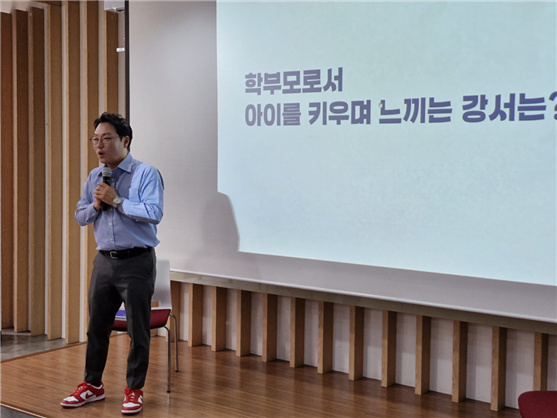 학부모로서
아이를 키우며 느끼는 강서는?